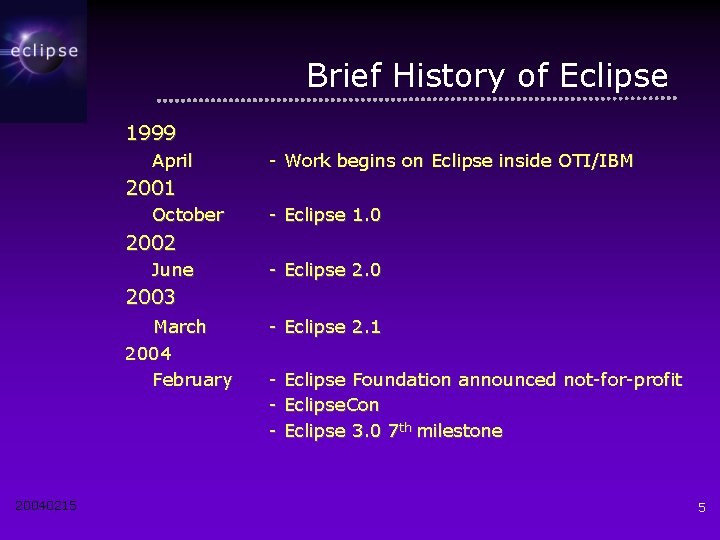 eclipse

Brief History of Eclipse

1999
April - Work begins on Eclipse inside OTI/IBM
2001
October - Eclipse 1.0
2002
June - Eclipse 2.0
2003
March - Eclipse 2.1
2004
February - Eclipse Foundation announced not-for-profit
- EclipseCon
- Eclipse 3.0 7$^{th}$ milestone

20040215

5